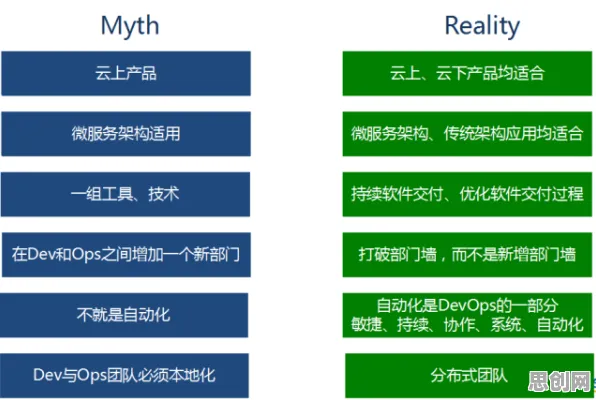 Myth

云上产品

微服务架构适用

一组工具、技术

在Dev和Ops之间增加一个新部门

不就是自动化

Dev与Ops团队必须本地化

Reality

云上、云下产品均适合

微服务架构、传统架构应用均适合

持续软件交付、优化软件交付过程

打破部门墙，而不是新增部门墙

自动化是DevOps的一部分
敏捷、持续、协作、系统、自动化

分布式团队

思创网